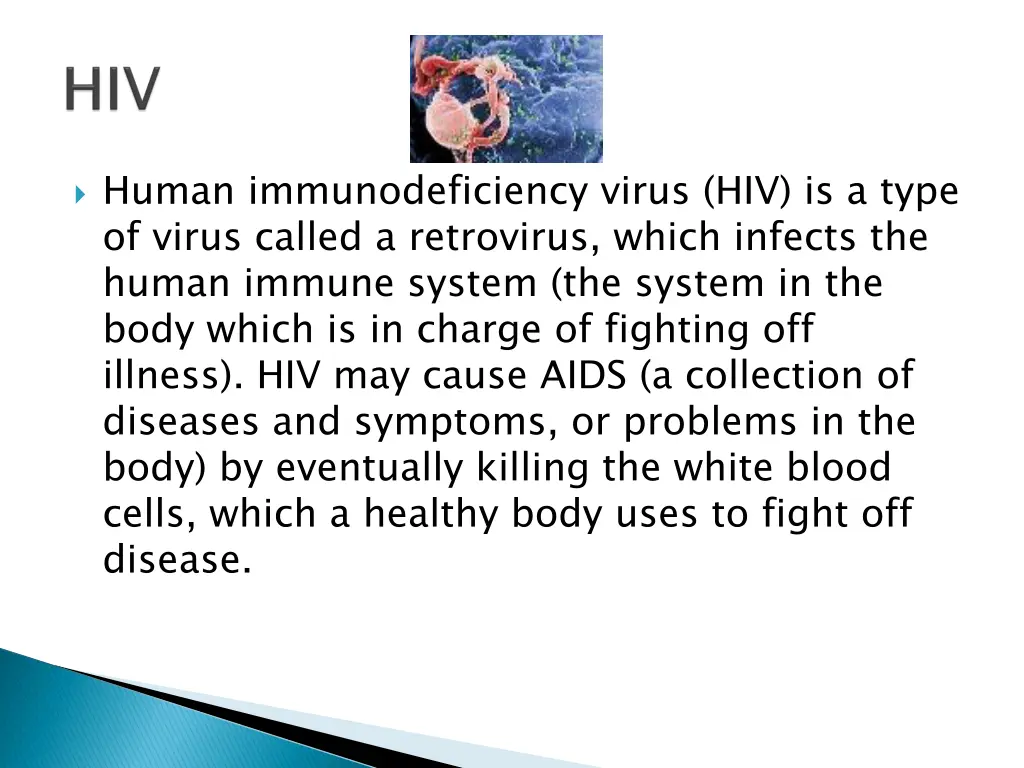 HIV

Human immunodeficiency virus (HIV) is a type of virus called a retrovirus, which infects the human immune system (the system in the body which is in charge of fighting off illness). HIV may cause AIDS (a collection of diseases and symptoms, or problems in the body) by eventually killing the white blood cells, which a healthy body uses to fight off disease.